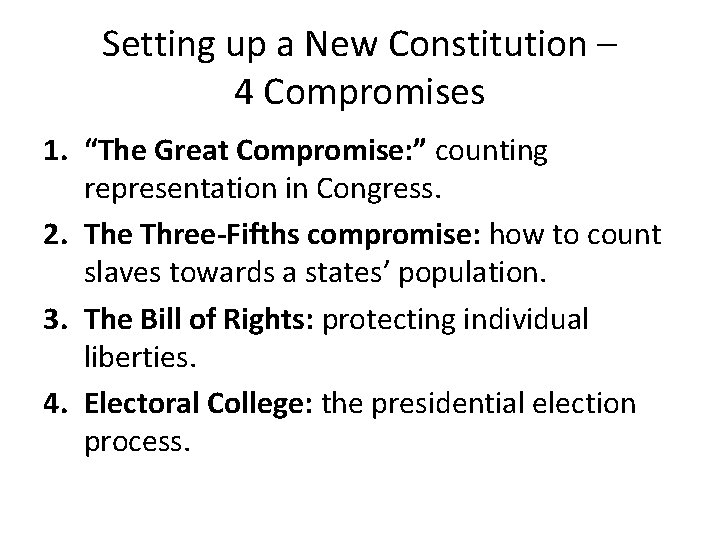 Setting up a New Constitution – 4 Compromises

1. “The Great Compromise:” counting representation in Congress.
2. The Three-Fifths compromise: how to count slaves towards a states’ population.
3. The Bill of Rights: protecting individual liberties.
4. Electoral College: the presidential election process.